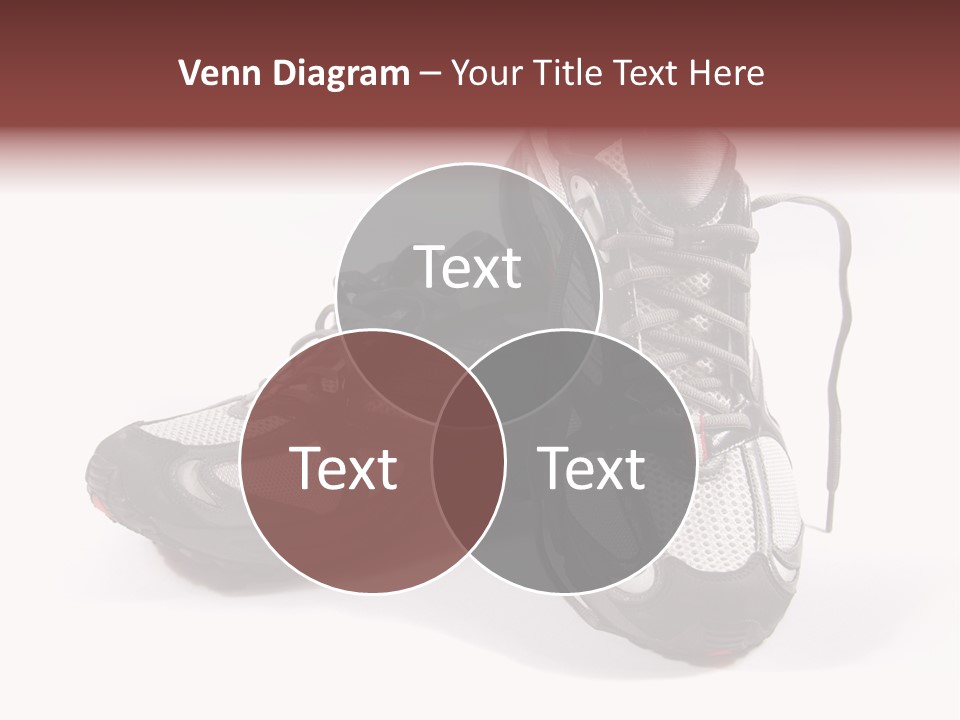 Venn Diagram – Your Title Text Here

Text

Text

Text